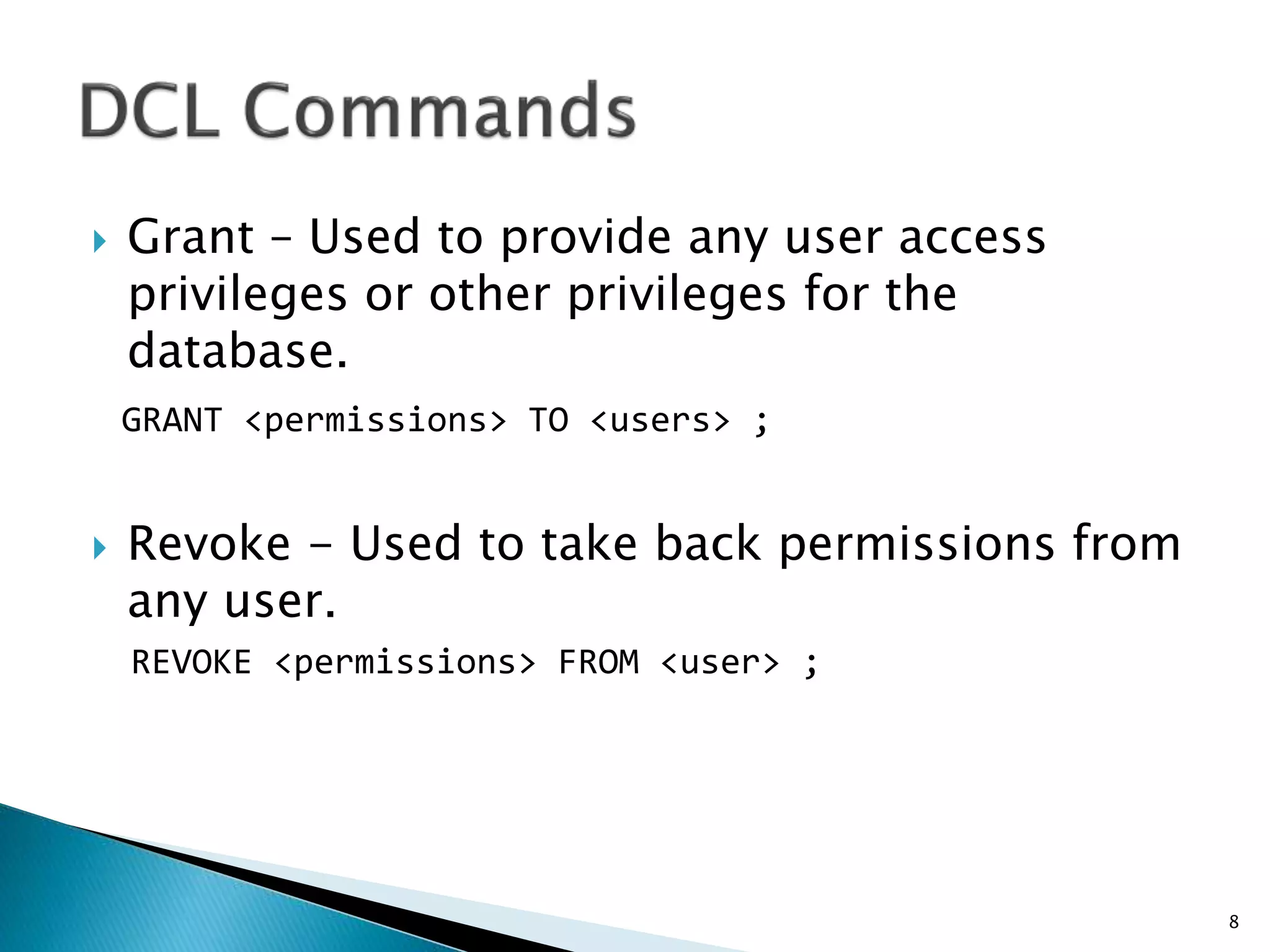 DCL Commands

Grant – Used to provide any user access privileges or other privileges for the database.

GRANT <permissions> TO <users> ;

Revoke – Used to take back permissions from any user.

REVOKE <permissions> FROM <user> ;

8